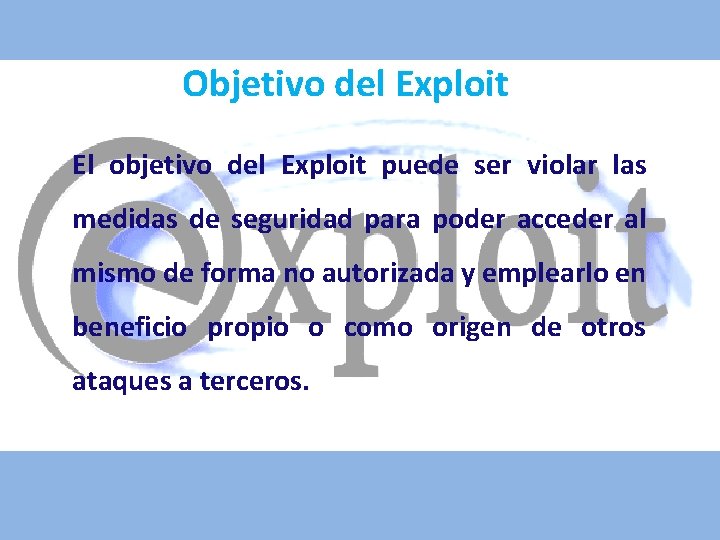 Objetivo del Exploit

El objetivo del Exploit puede ser violar las medidas de seguridad para poder acceder al mismo de forma no autorizada y emplearlo en beneficio propio o como origen de otros ataques a terceros.

exploit